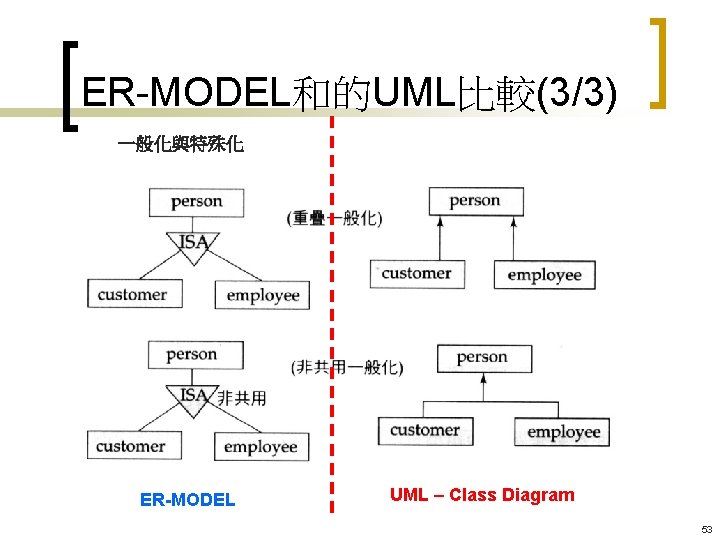 ER-MODEL和的UML比較(3/3)

一般化與特殊化

person

ISA

customer

employee

(重疊一般化)

person

customer

employee

person

ISA 非共用

customer

employee

(非共用一般化)

person

customer

employee

ER-MODEL

UML – Class Diagram

53